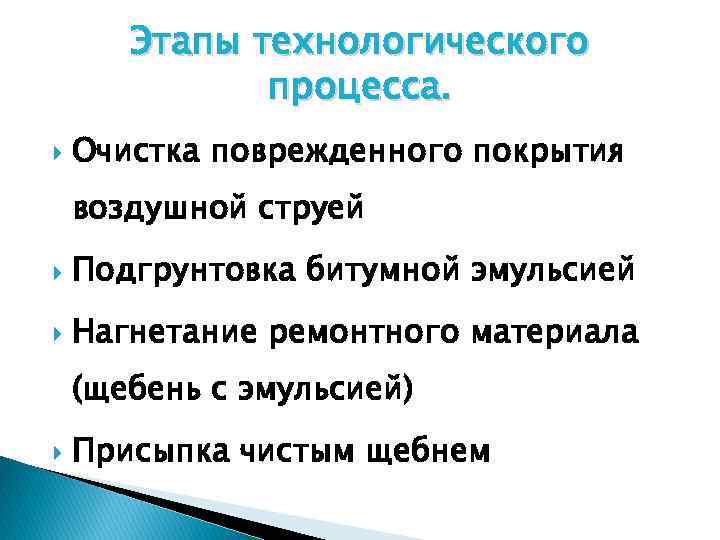 Этапы технологического процесса.

Очистка поврежденного покрытия воздушной струей

Подгрунтовка битумной эмульсией

Нагнетание ремонтного материала (щебень с эмульсией)

Присыпка чистым щебнем